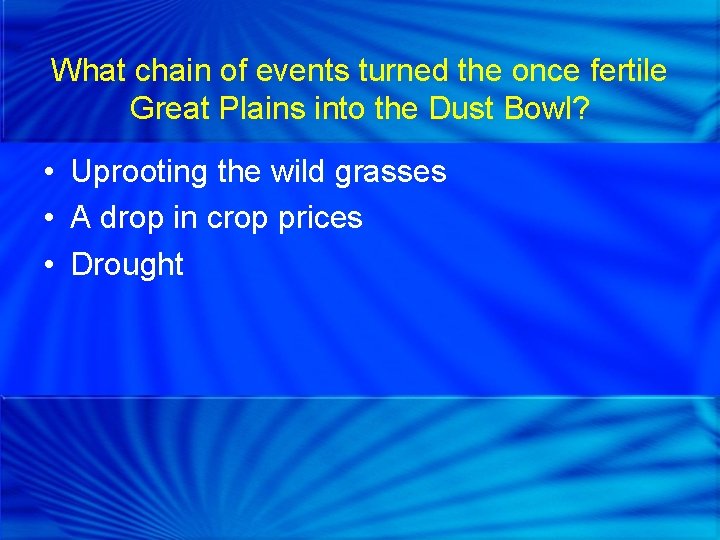 What chain of events turned the once fertile Great Plains into the Dust Bowl?

• Uprooting the wild grasses
• A drop in crop prices
• Drought